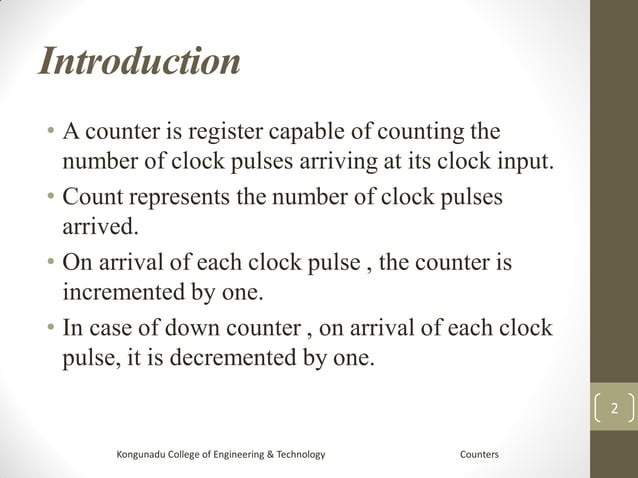 Introduction

• A counter is register capable of counting the number of clock pulses arriving at its clock input.

• Count represents the number of clock pulses arrived.

• On arrival of each clock pulse , the counter is incremented by one.

• In case of down counter , on arrival of each clock pulse, it is decremented by one.

2

Kongunadu College of Engineering & Technology

Counters